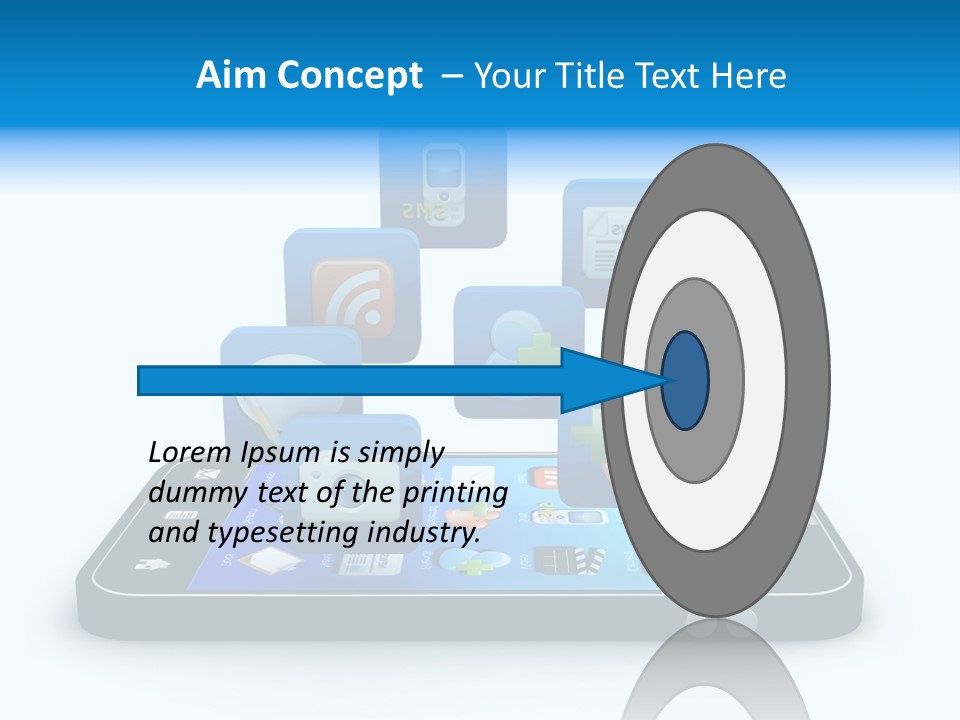 Aim Concept – Your Title Text Here

SMS

Lorem Ipsum is simply dummy text of the printing and typesetting industry.